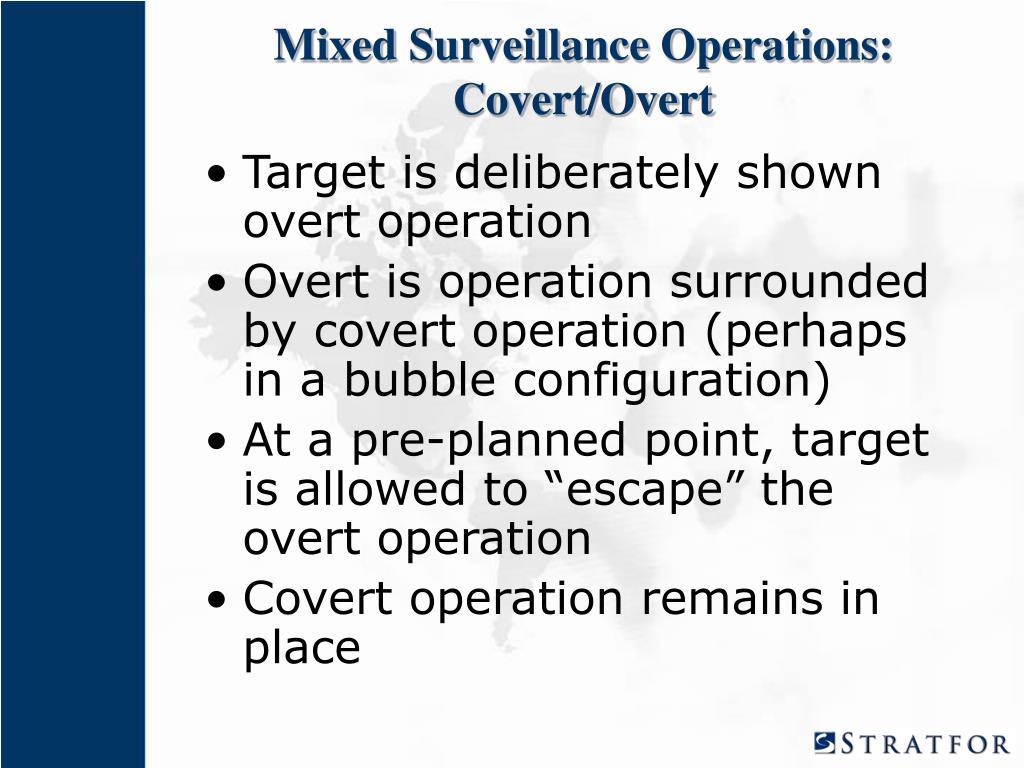 Mixed Surveillance Operations: Covert/Overt

• Target is deliberately shown overt operation
• Overt is operation surrounded by covert operation (perhaps in a bubble configuration)
• At a pre-planned point, target is allowed to “escape” the overt operation
• Covert operation remains in place

STRATFOR